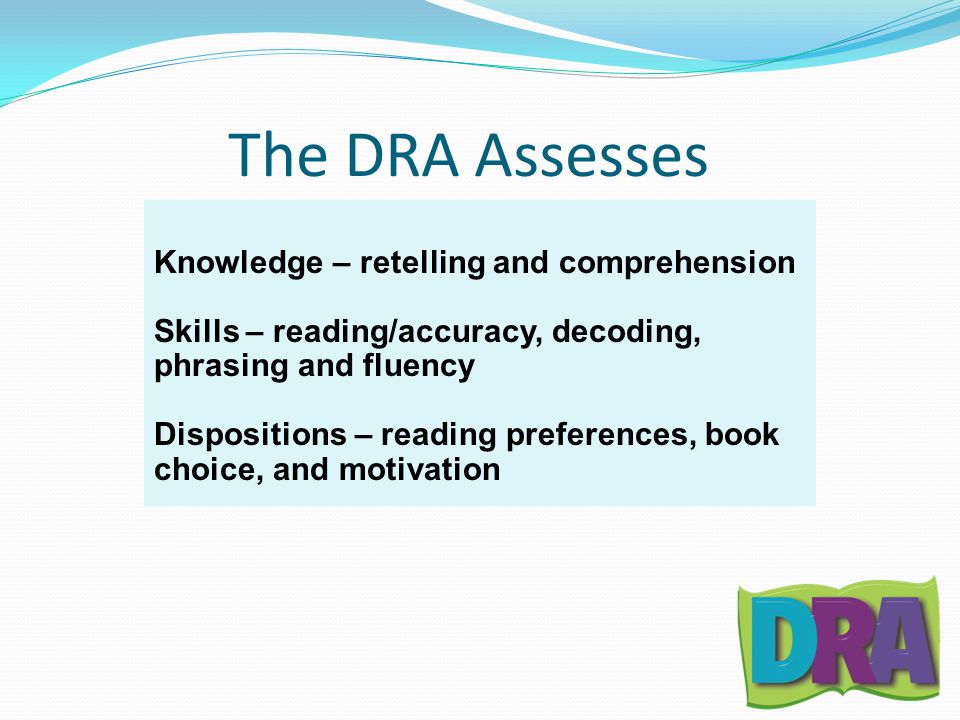 The DRA Assesses

Knowledge – retelling and comprehension

Skills – reading/accuracy, decoding, phrasing and fluency

Dispositions – reading preferences, book choice, and motivation

DRA